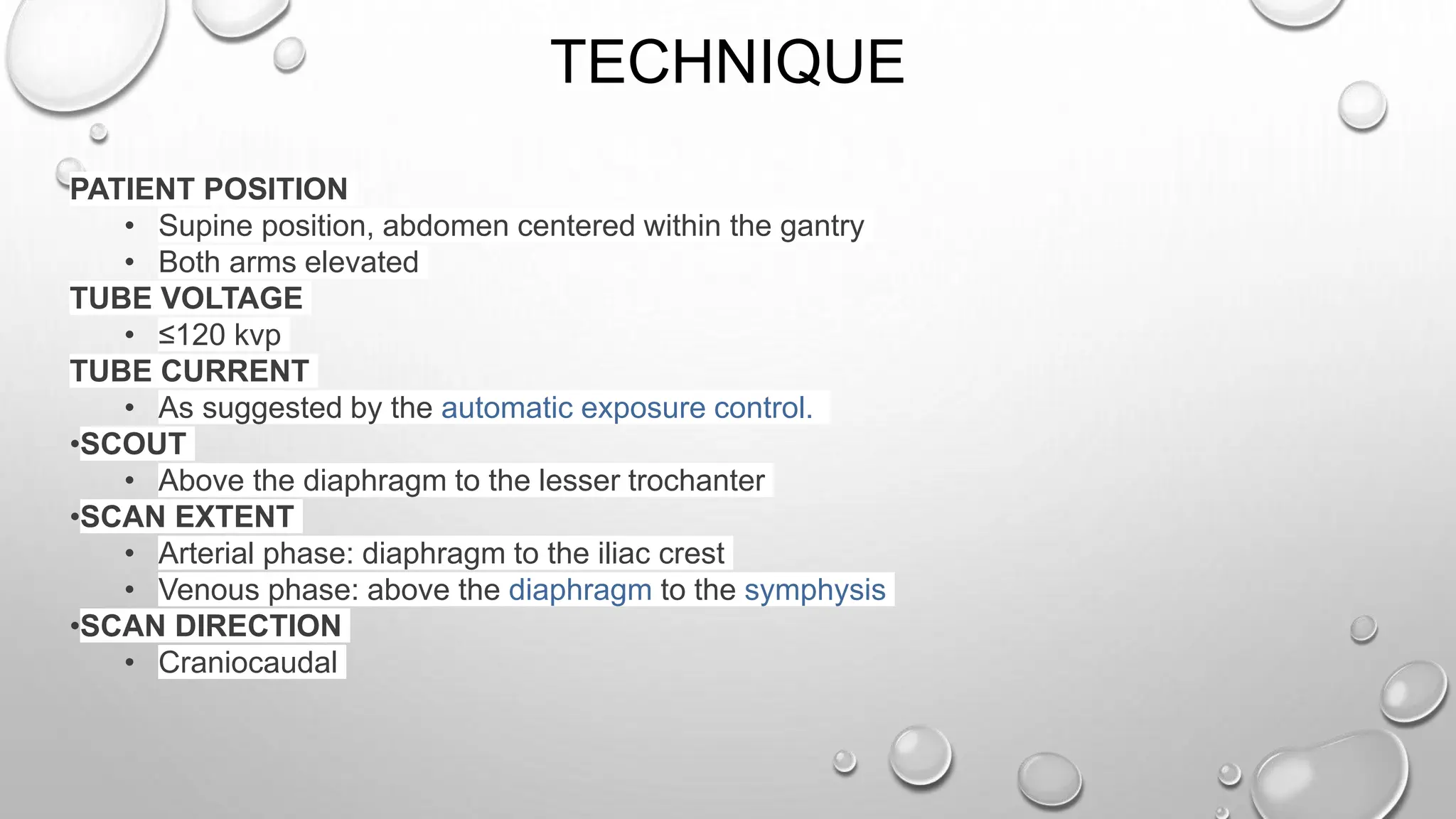 TECHNIQUE

PATIENT POSITION
• Supine position, abdomen centered within the gantry
• Both arms elevated
TUBE VOLTAGE
• ≤120 kvp
TUBE CURRENT
• As suggested by the automatic exposure control.
•SCOUT
• Above the diaphragm to the lesser trochanter
•SCAN EXTENT
• Arterial phase: diaphragm to the iliac crest
• Venous phase: above the diaphragm to the symphysis
•SCAN DIRECTION
• Craniocaudal